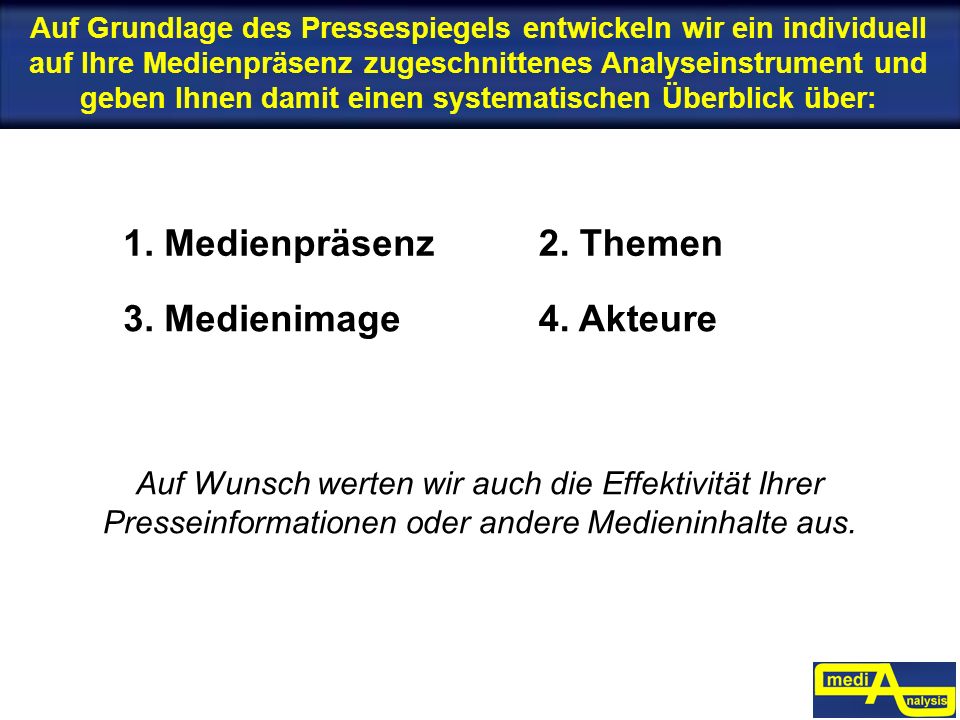 Auf Grundlage des Pressespiegels entwickeln wir ein individuell auf Ihre Medienpräsenz zugeschnittenes Analyseinstrument und geben Ihnen damit einen systematischen Überblick über:

1. Medienpräsenz

2. Themen

3. Medienimage

4. Akteure

Auf Wunsch werten wir auch die Effektivität Ihrer Presseinformationen oder andere Medieninhalte aus.

medi A nalysis